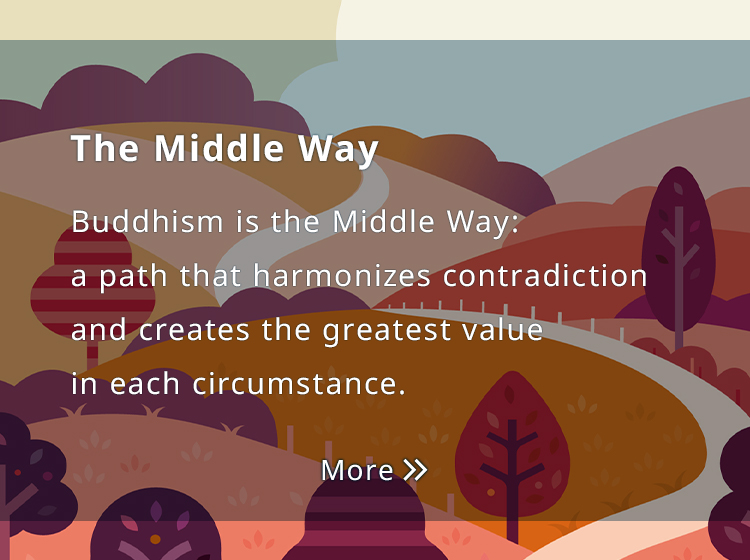 The Middle Way

Buddhism is the Middle Way: a path that harmonizes contradiction and creates the greatest value in each circumstance.

More »